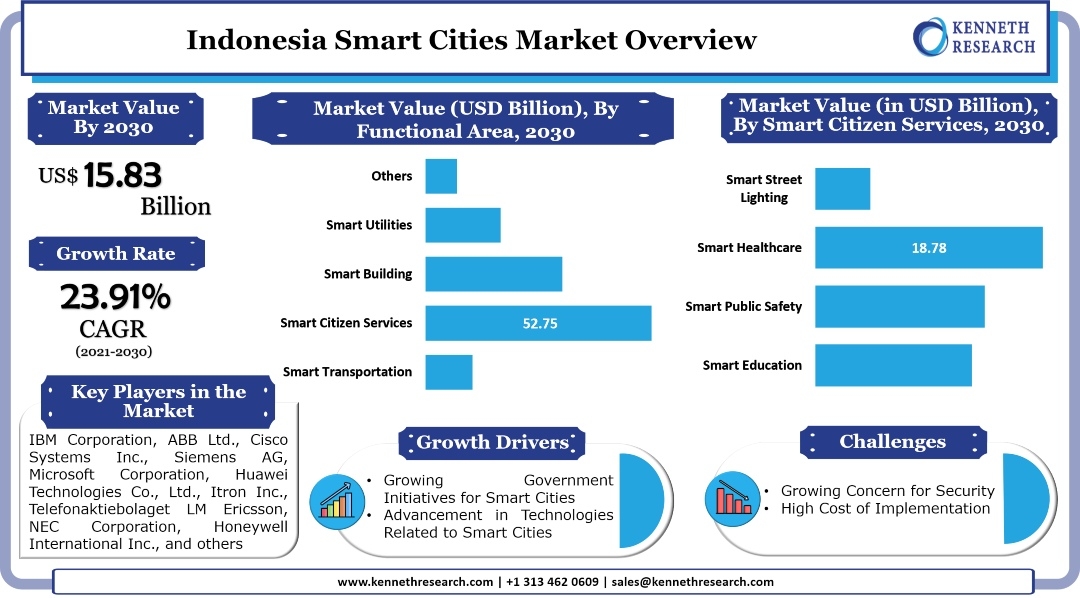 Indonesia Smart Cities Market Overview

KENNETH RESEARCH

Market Value By 2030

US$ 15.83 Billion

Growth Rate

23.91% CAGR (2021-2030)

Key Players in the Market

IBM Corporation, ABB Ltd., Cisco Systems Inc., Siemens AG, Microsoft Corporation, Huawei Technologies Co., Ltd., Itron Inc., Telefonaktiebolaget LM Ericsson, NEC Corporation, Honeywell International Inc., and others

Market Value (USD Billion), By Functional Area, 2030

Others

Smart Utilities

Smart Building

Smart Citizen Services 52.75

Smart Transportation

Market Value (in USD Billion), By Smart Citizen Services, 2030

Smart Street Lighting

Smart Healthcare 18.78

Smart Public Safety

Smart Education

Growth Drivers

• Growing Government Initiatives for Smart Cities
• Advancement in Technologies Related to Smart Cities

Challenges

• Growing Concern for Security
• High Cost of Implementation

www.kennethresearch.com | +1 313 462 0609 | sales@kennethresearch.com